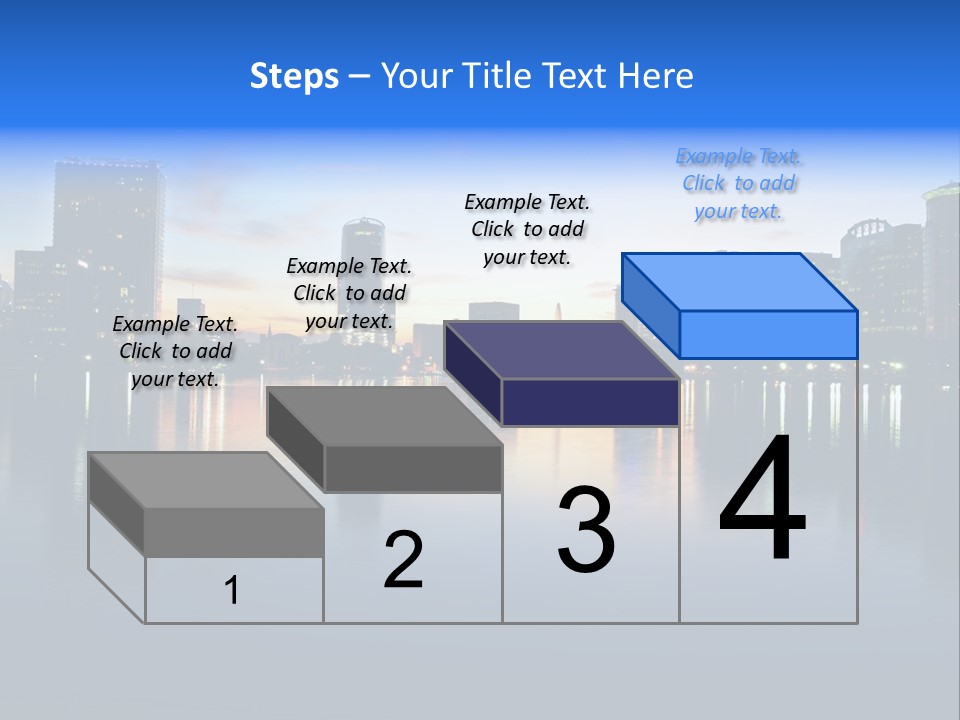 Steps – Your Title Text Here

Example Text. Click to add your text.

Example Text. Click to add your text.

Example Text. Click to add your text.

Example Text. Click to add your text.

1

2

3

4